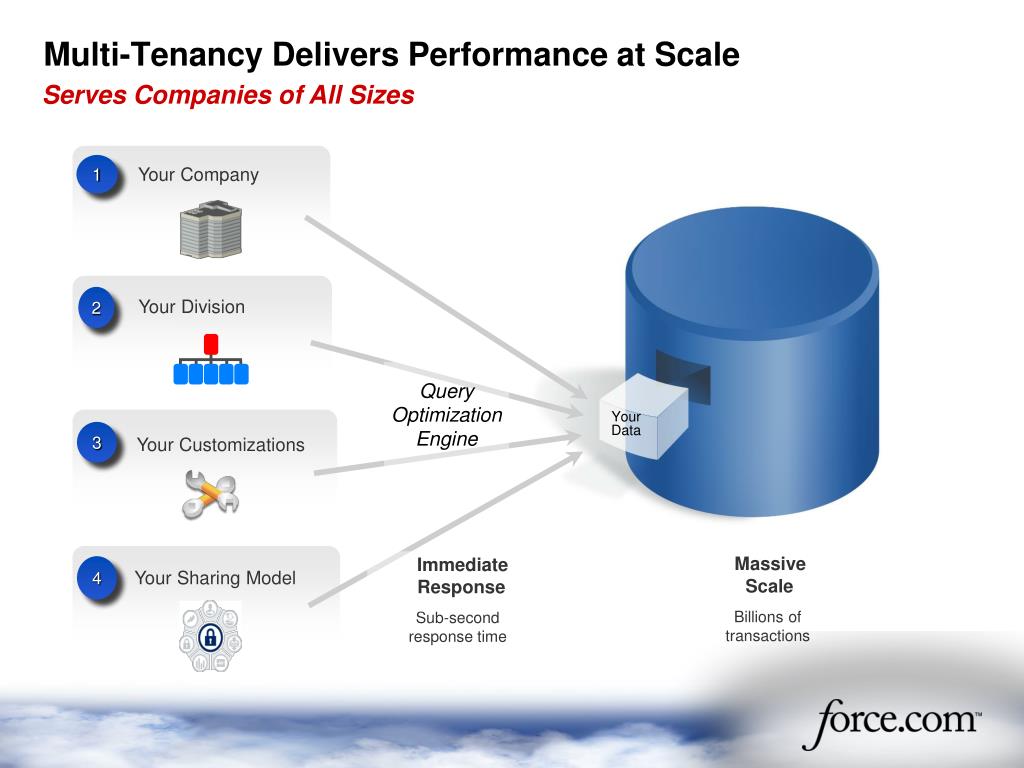 Multi-Tenancy Delivers Performance at Scale
Serves Companies of All Sizes

1 Your Company

2 Your Division

3 Your Customizations

4 Your Sharing Model

Query Optimization Engine

Your Data

Immediate Response
Sub-second response time

Massive Scale
Billions of transactions

force.com™